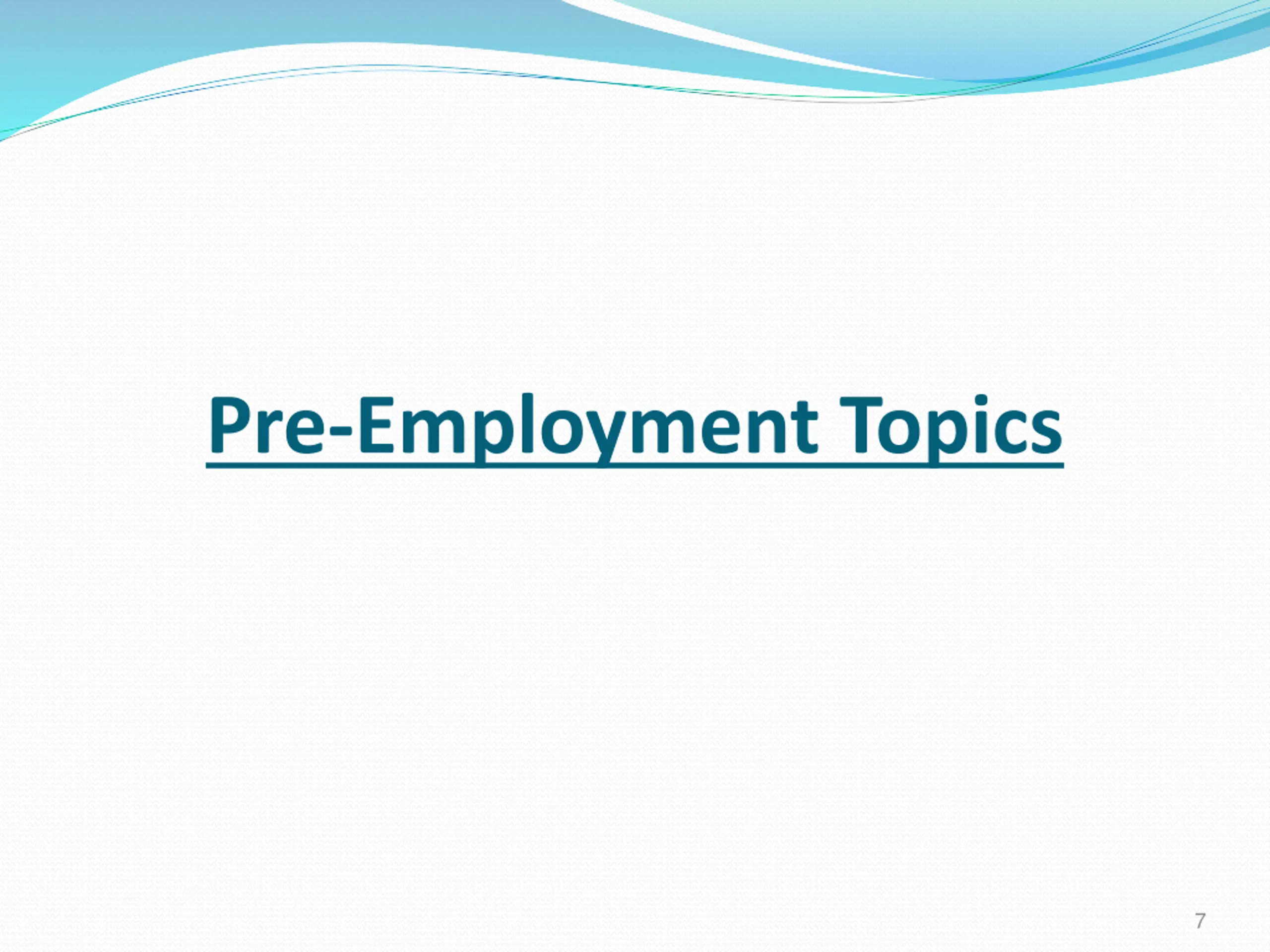 Pre-Employment Topics

7